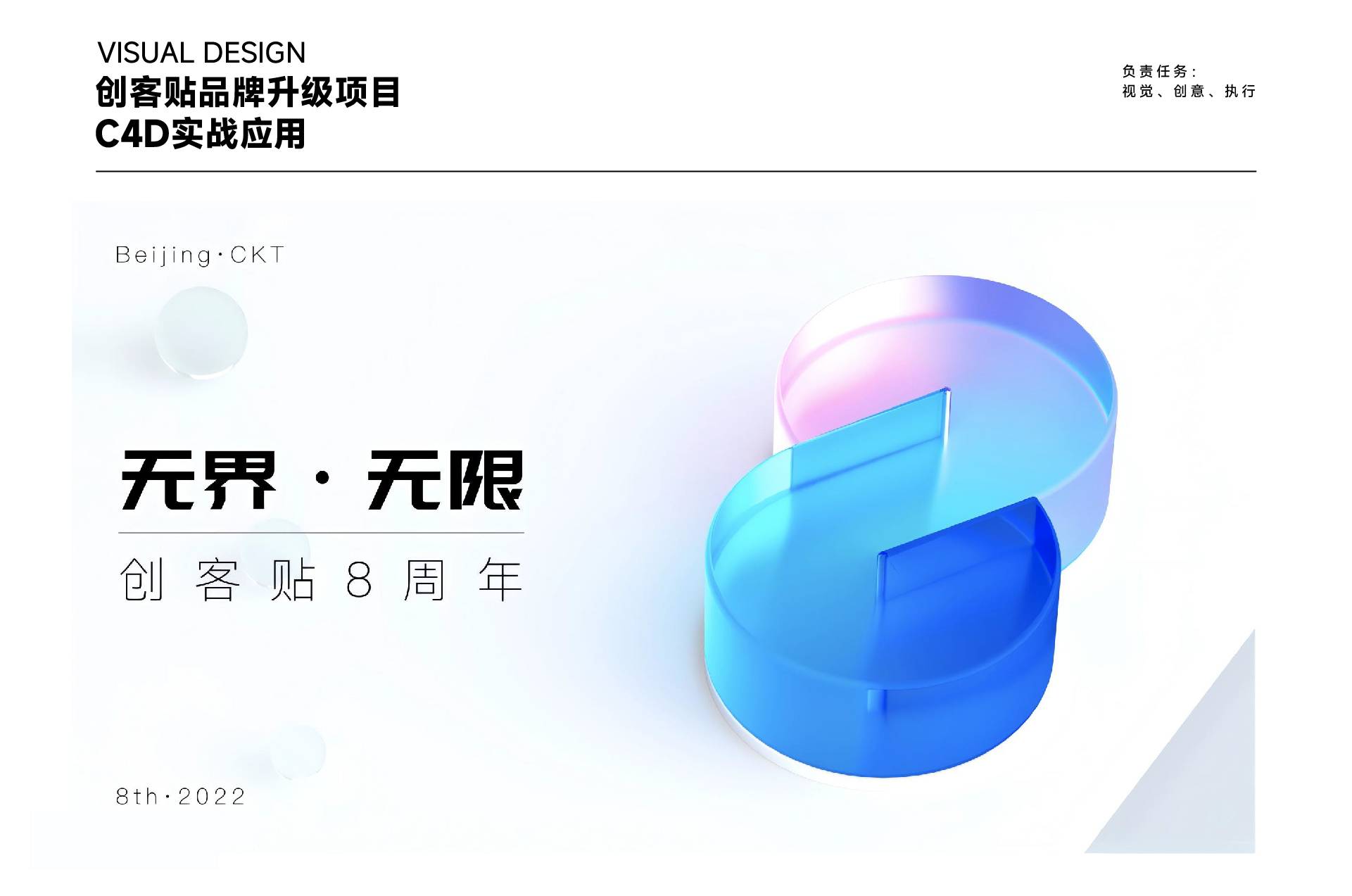 VISUAL DESIGN
创客贴品牌升级项目
C4D实战应用

负责任务：
视觉、创意、执行

Beijing·CKT

无界·无限

创客贴8周年

8th·2022